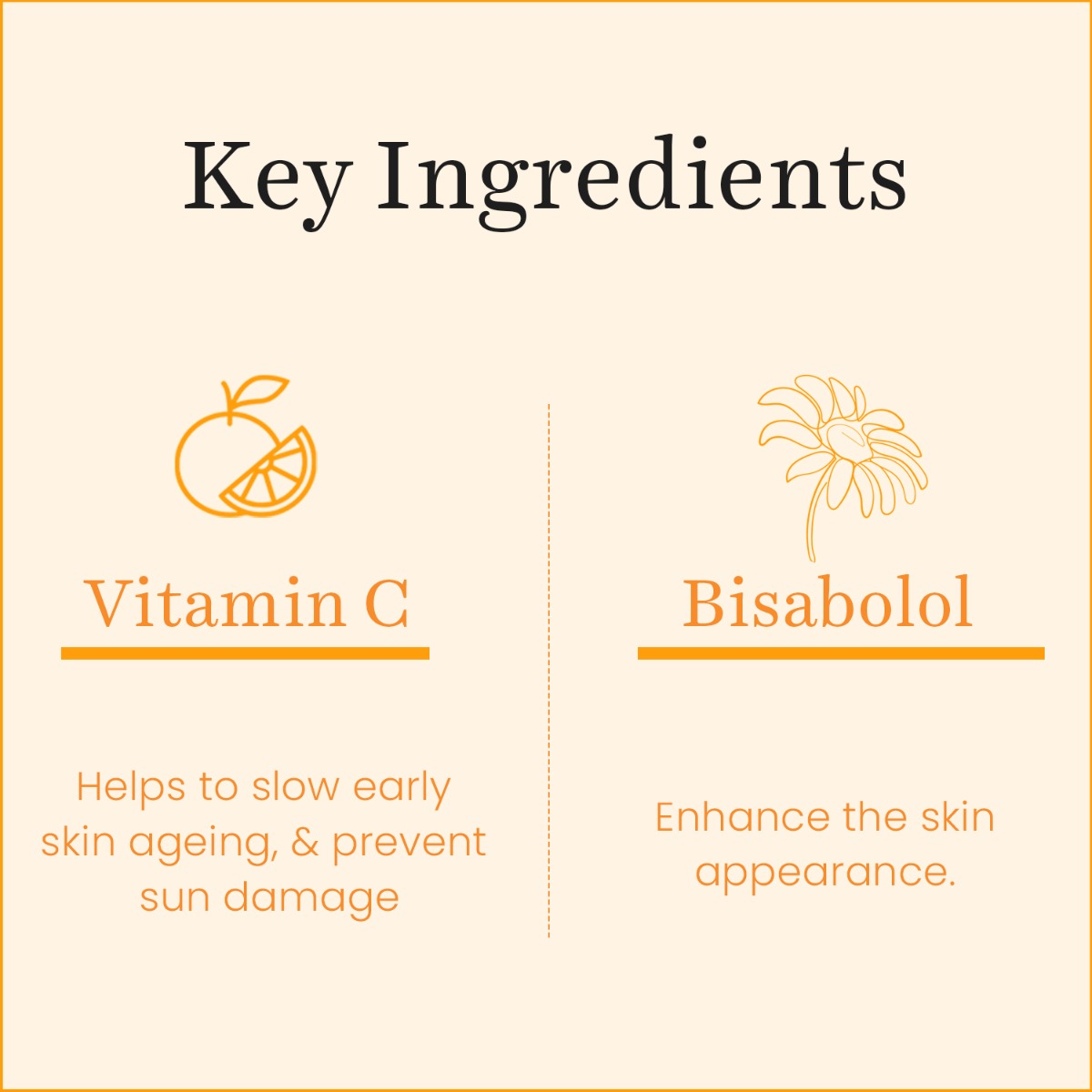 Key Ingredients

Vitamin C

Helps to slow early skin ageing, & prevent sun damage

Bisabolol

Enhance the skin appearance.